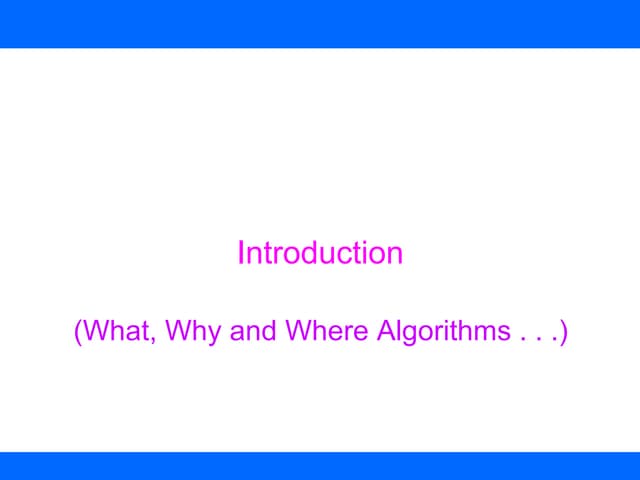 Introduction

(What, Why and Where Algorithms . . .)